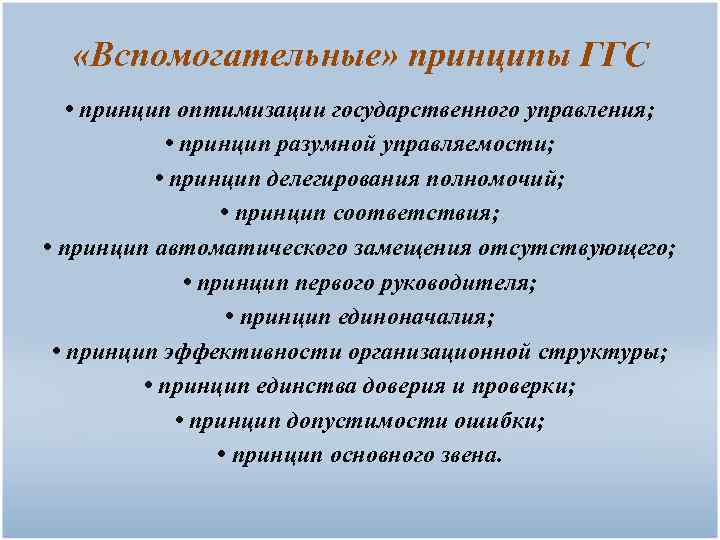 «Вспомогательные» принципы ГГС

• принцип оптимизации государственного управления;
• принцип разумной управляемости;
• принцип делегирования полномочий;
• принцип соответствия;
• принцип автоматического замещения отсутствующего;
• принцип первого руководителя;
• принцип единоначалия;
• принцип эффективности организационной структуры;
• принцип единства доверия и проверки;
• принцип допустимости ошибки;
• принцип основного звена.